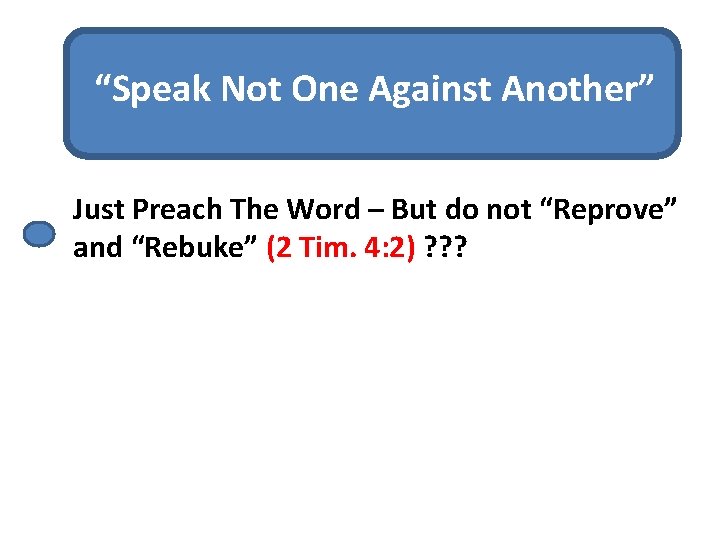 “Speak Not One Against Another”

Just Preach The Word – But do not “Reprove” and “Rebuke” (2 Tim. 4:2) ???